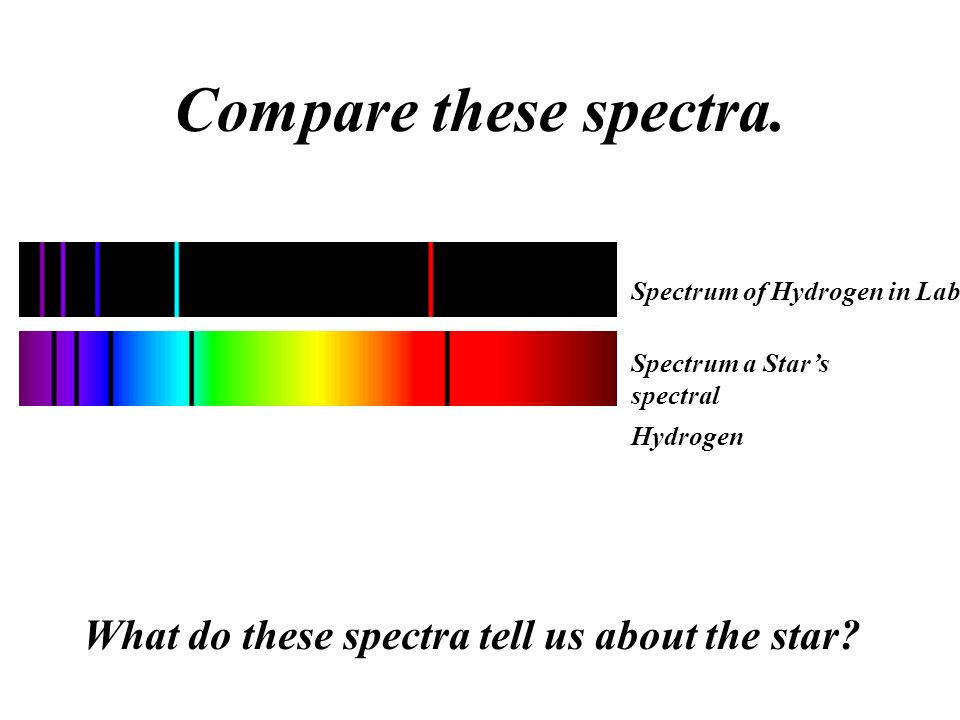 Compare these spectra.

Spectrum of Hydrogen in Lab

Spectrum a Star's spectral

Hydrogen

What do these spectra tell us about the star?